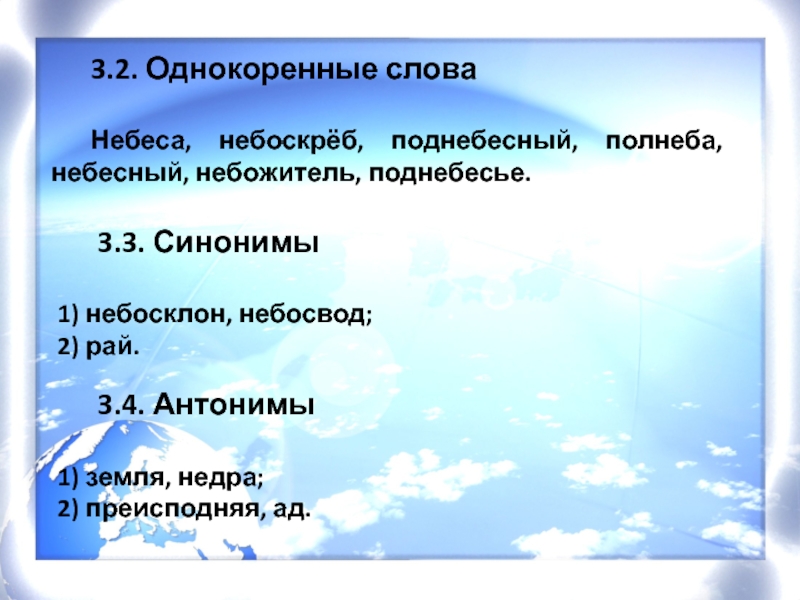 3.2. Однокоренные слова

Небеса, небоскрёб, поднебесный, полнеба, небесный, небожитель, поднебесье.

3.3. Синонимы

1) небосклон, небосвод;
2) рай.

3.4. Антонимы

1) земля, недра;
2) преисподняя, ад.